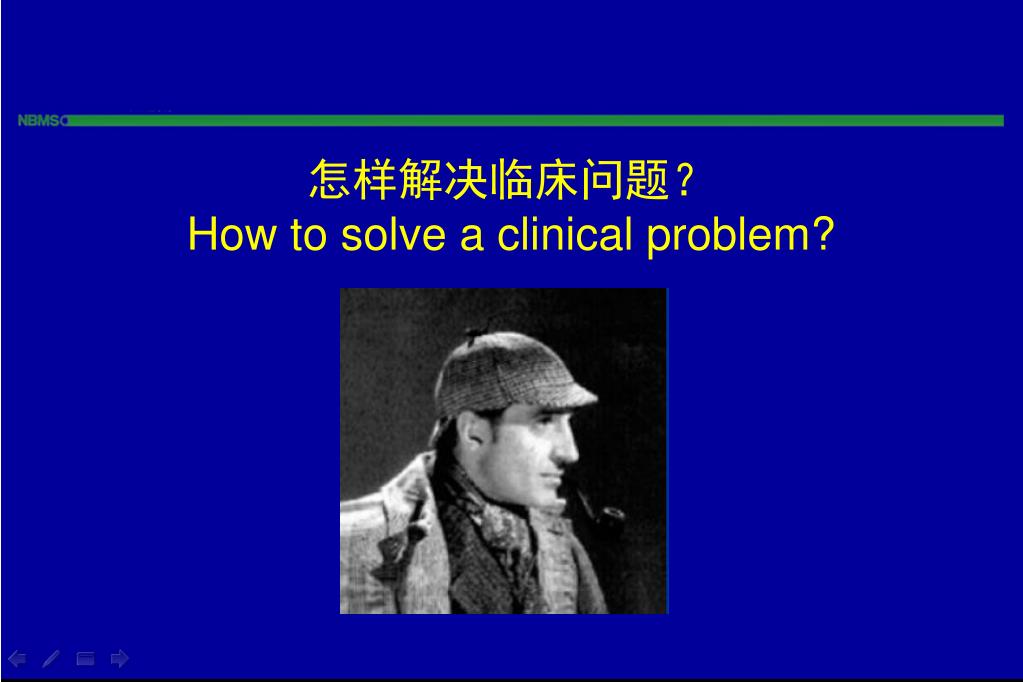 NBMSC

怎样解决临床问题？
How to solve a clinical problem?